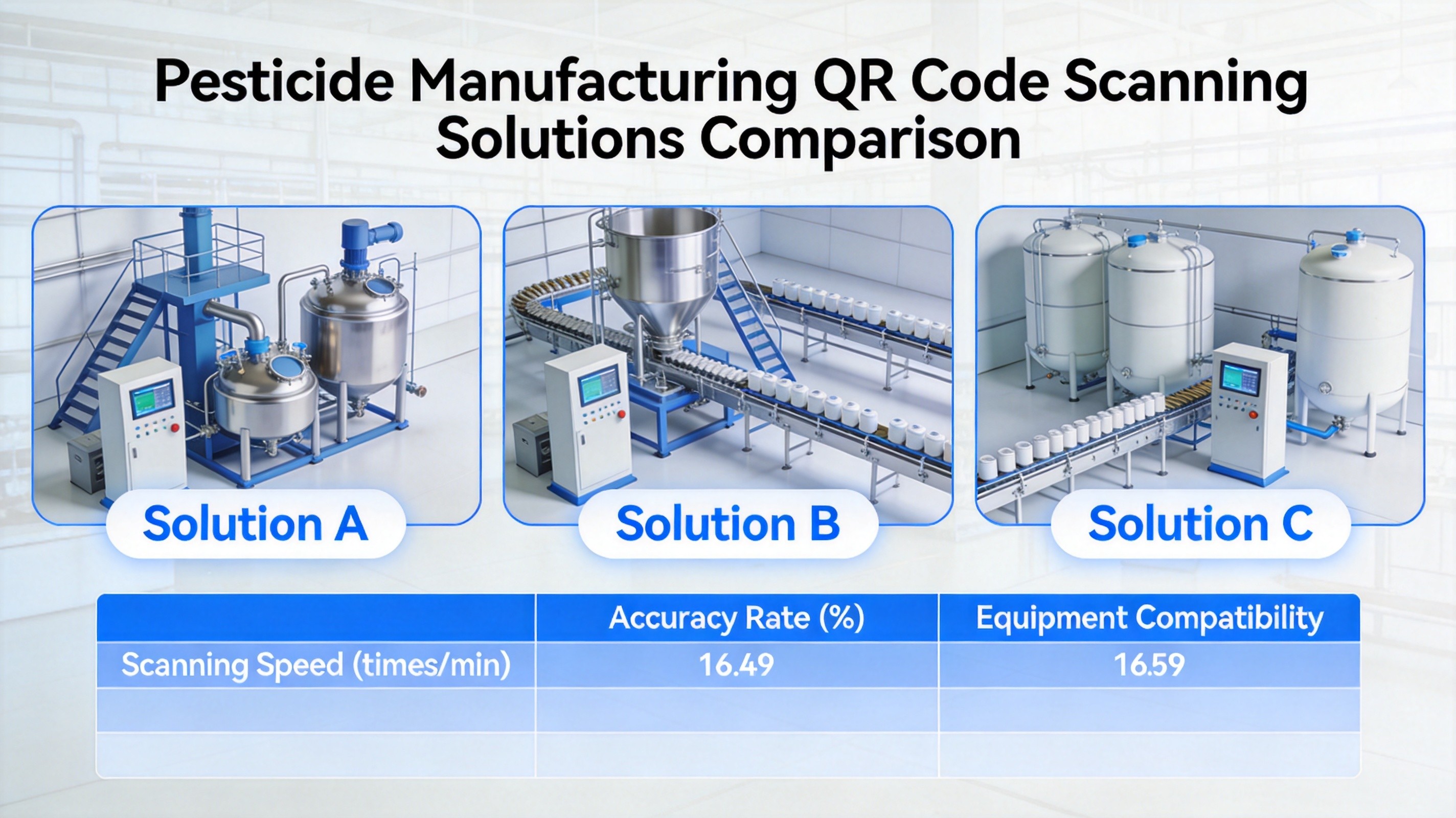 Pesticide Manufacturing QR Code Scanning Solutions Comparison

Solution A

Solution B

Solution C

| | Accuracy Rate (%) | Equipment Compatibility |
|---|---|---|
| Scanning Speed (times/min) | 16.49 | 16.59 |
| | | |
| | | |